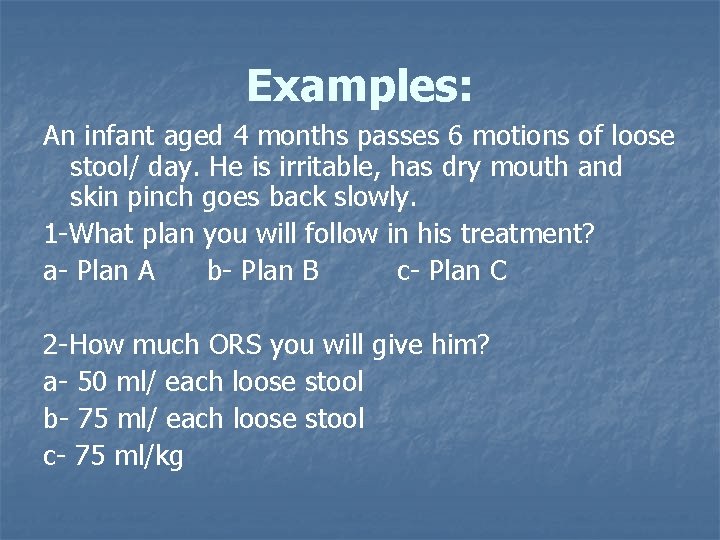 Examples:

An infant aged 4 months passes 6 motions of loose stool/ day. He is irritable, has dry mouth and skin pinch goes back slowly.

1-What plan you will follow in his treatment?

a- Plan A b- Plan B c- Plan C

2-How much ORS you will give him?

a- 50 ml/ each loose stool

b- 75 ml/ each loose stool

c- 75 ml/kg